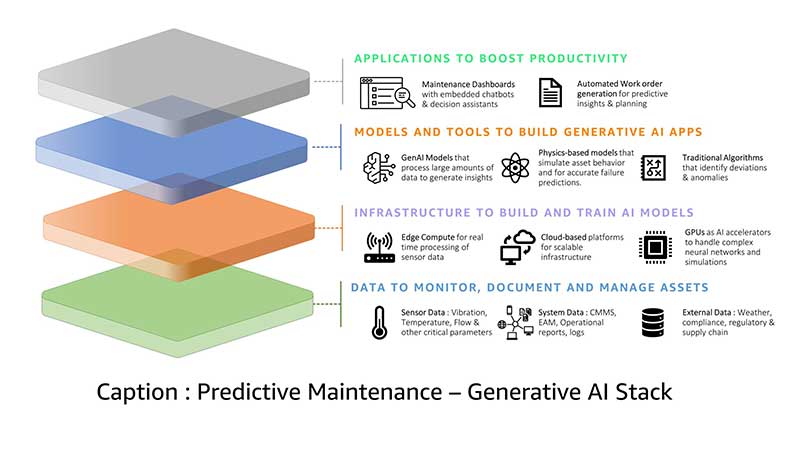 APPLICATIONS TO BOOST PRODUCTIVITY

Maintenance Dashboards with embedded chatbots & decision assistants

Automated Work order generation for predictive insights & planning

MODELS AND TOOLS TO BUILD GENERATIVE AI APPS

GenAI Models that process large amounts of data to generate insights

Physics-based models that simulate asset behavior and for accurate failure predictions.

Traditional Algorithms that identify deviations & anomalies

INFRASTRUCTURE TO BUILD AND TRAIN AI MODELS

Edge Compute for real time processing of sensor data

Cloud-based platforms for scalable infrastructure

GPUs as AI accelerators to handle complex neural networks and simulations

DATA TO MONITOR, DOCUMENT AND MANAGE ASSETS

Sensor Data : Vibration, Temperature, Flow & other critical parameters

System Data : CMMS, EAM, Operational reports, logs

External Data : Weather, compliance, regulatory & supply chain

Caption : Predictive Maintenance – Generative AI Stack